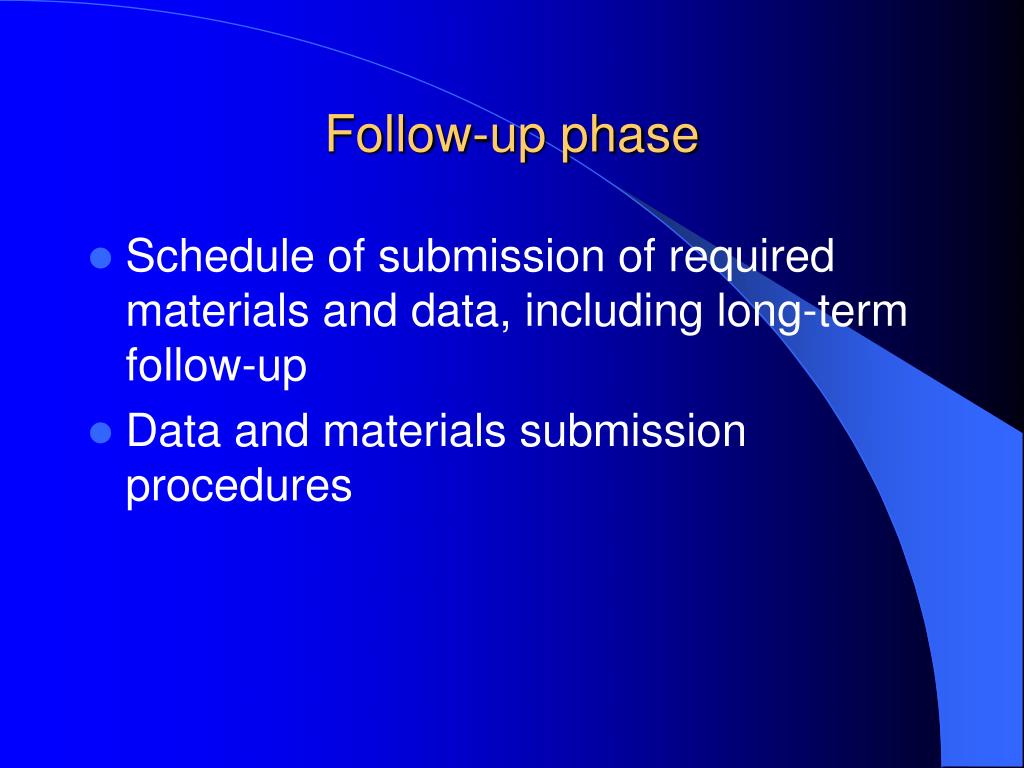 Follow-up phase

- Schedule of submission of required materials and data, including long-term follow-up
- Data and materials submission procedures